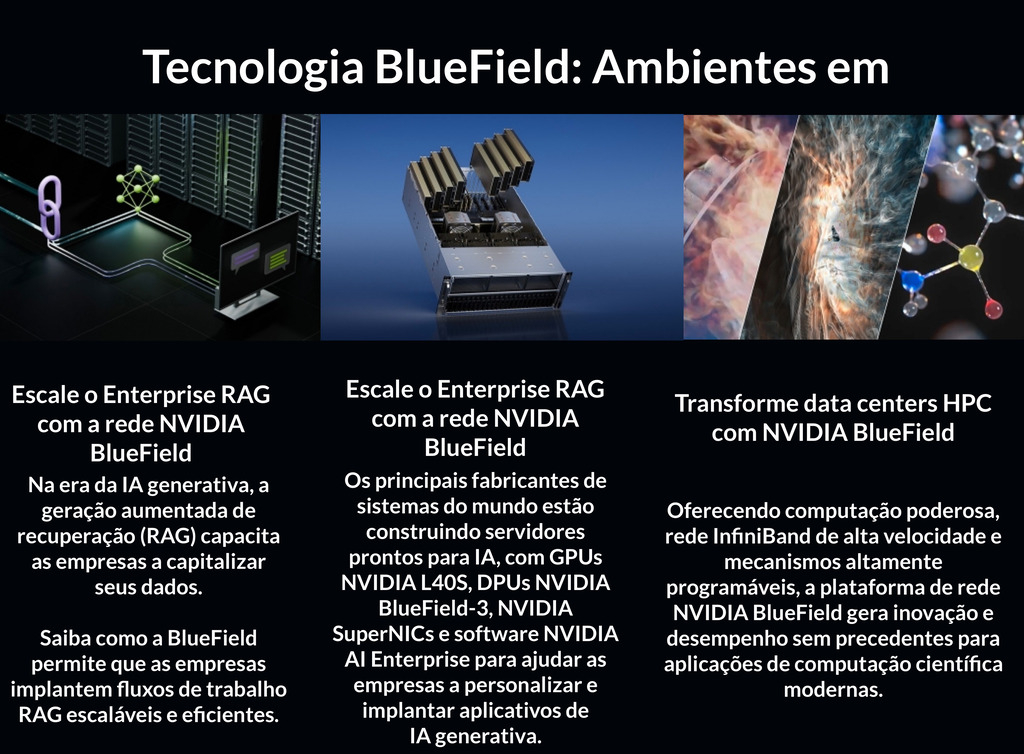 Tecnologia BlueField: Ambientes em

Escale o Enterprise RAG com a rede NVIDIA BlueField

Na era da IA generativa, a geração aumentada de recuperação (RAG) capacita as empresas a capitalizar seus dados.

Saiba como a BlueField permite que as empresas implantem fluxos de trabalho RAG escaláveis e eficientes.

Escale o Enterprise RAG com a rede NVIDIA BlueField

Os principais fabricantes de sistemas do mundo estão construindo servidores prontos para IA, com GPUs NVIDIA L40S, DPUs NVIDIA BlueField-3, NVIDIA SuperNICs e software NVIDIA AI Enterprise para ajudar as empresas a personalizar e implantar aplicativos de IA generativa.

Transforme data centers HPC com NVIDIA BlueField

Oferecendo computação poderosa, rede InfiniBand de alta velocidade e mecanismos altamente programáveis, a plataforma de rede NVIDIA BlueField gera inovação e desempenho sem precedentes para aplicações de computação científica modernas.